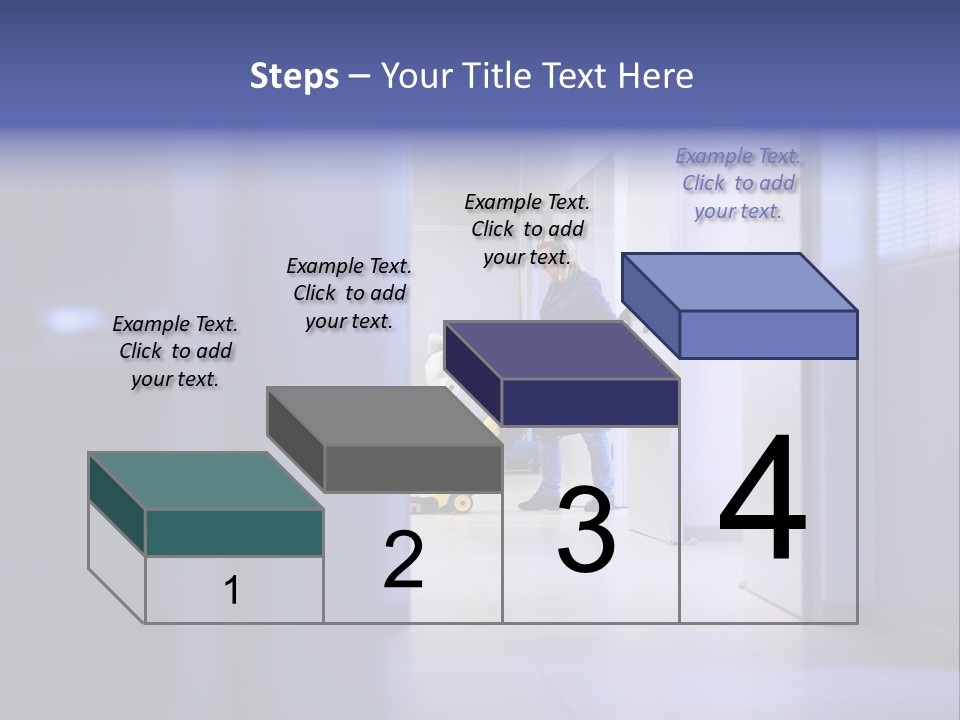 Steps – Your Title Text Here

Example Text. Click to add your text.

Example Text. Click to add your text.

Example Text. Click to add your text.

Example Text. Click to add your text.

1

2

3

4